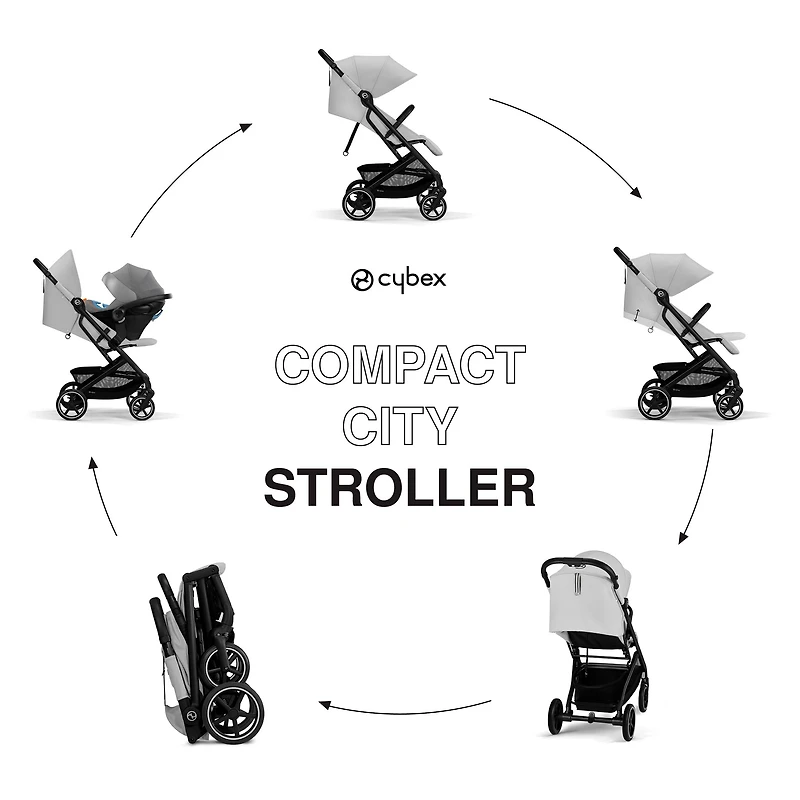 cybex

COMPACT
CITY
STROLLER